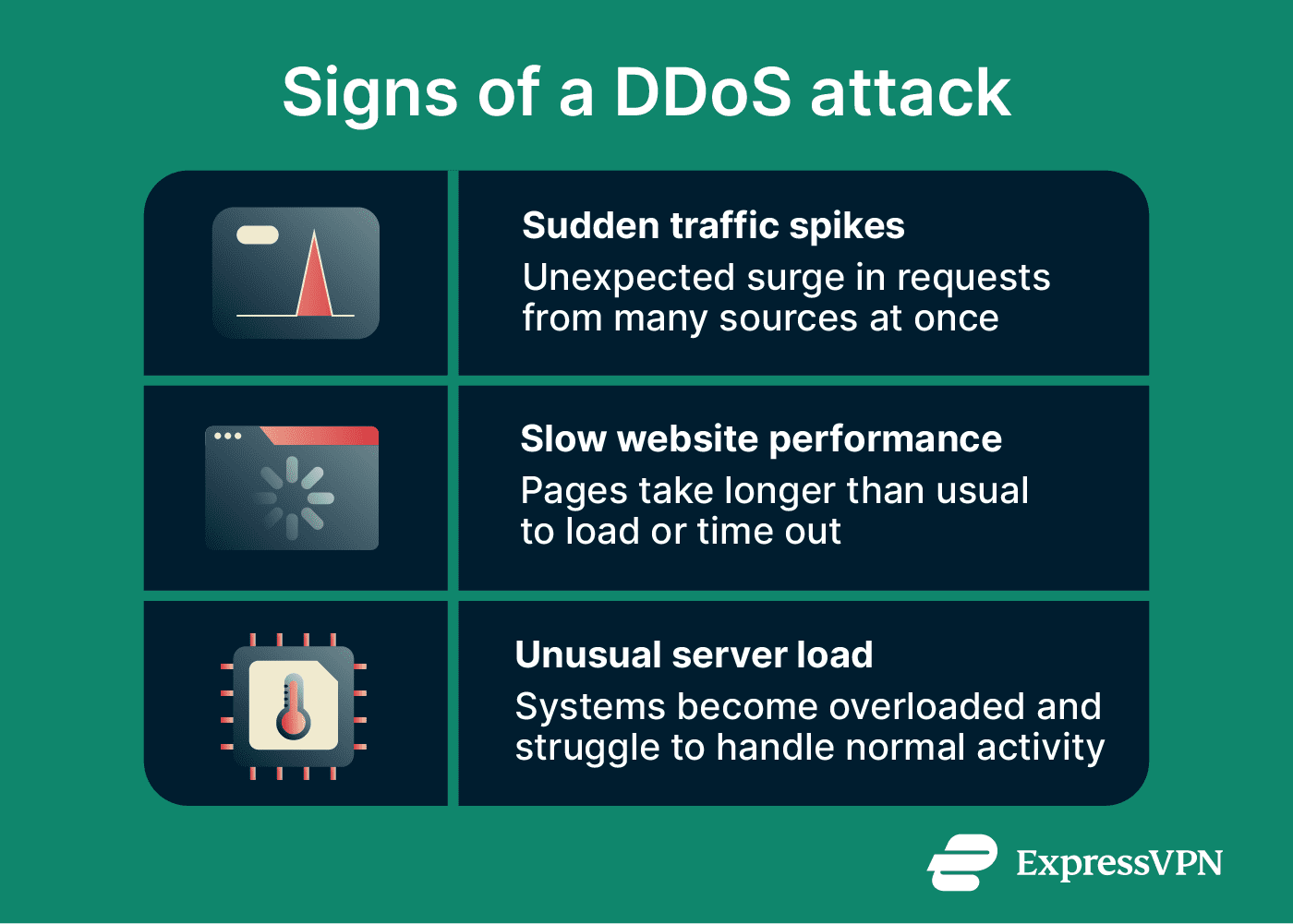 Signs of a DDoS attack

Sudden traffic spikes

Unexpected surge in requests from many sources at once

Slow website performance

Pages take longer than usual to load or time out

Unusual server load

Systems become overloaded and struggle to handle normal activity

ExpressVPN